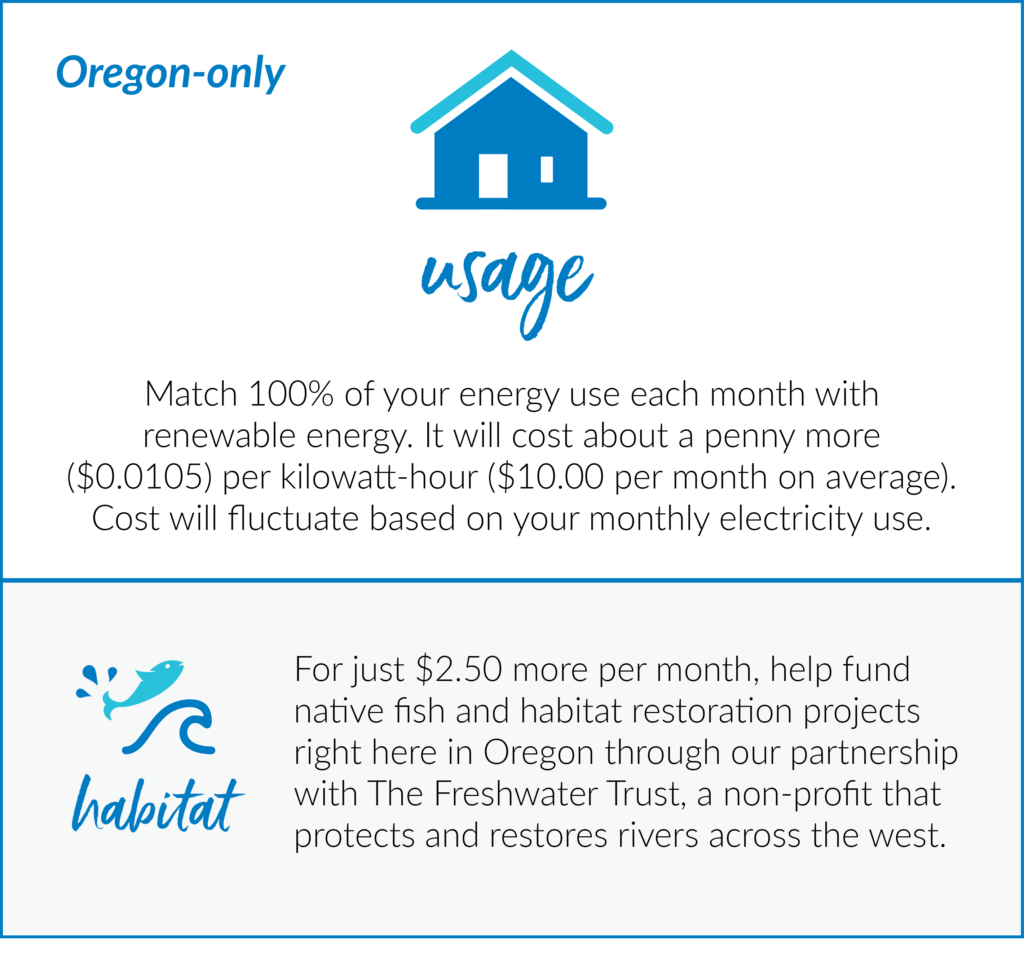 Oregon-only

usage

Match 100% of your energy use each month with renewable energy. It will cost about a penny more (\$0.0105) per kilowatt-hour (\$10.00 per month on average). Cost will fluctuate based on your monthly electricity use.

habitat

For just \$2.50 more per month, help fund native fish and habitat restoration projects right here in Oregon through our partnership with The Freshwater Trust, a non-profit that protects and restores rivers across the west.